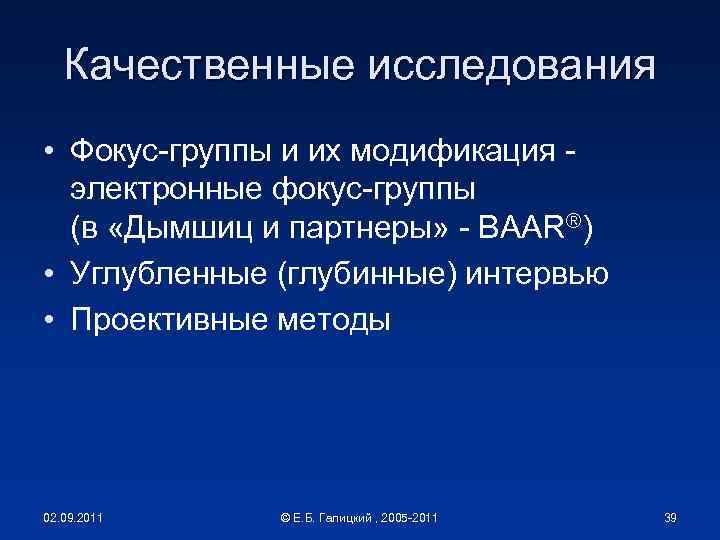 Качественные исследования

• Фокус-группы и их модификация - электронные фокус-группы (в «Дымшиц и партнеры» - BAAR®)
• Углубленные (глубинные) интервью
• Проективные методы

02.09.2011

© Е.Б. Галицкий , 2005-2011

39